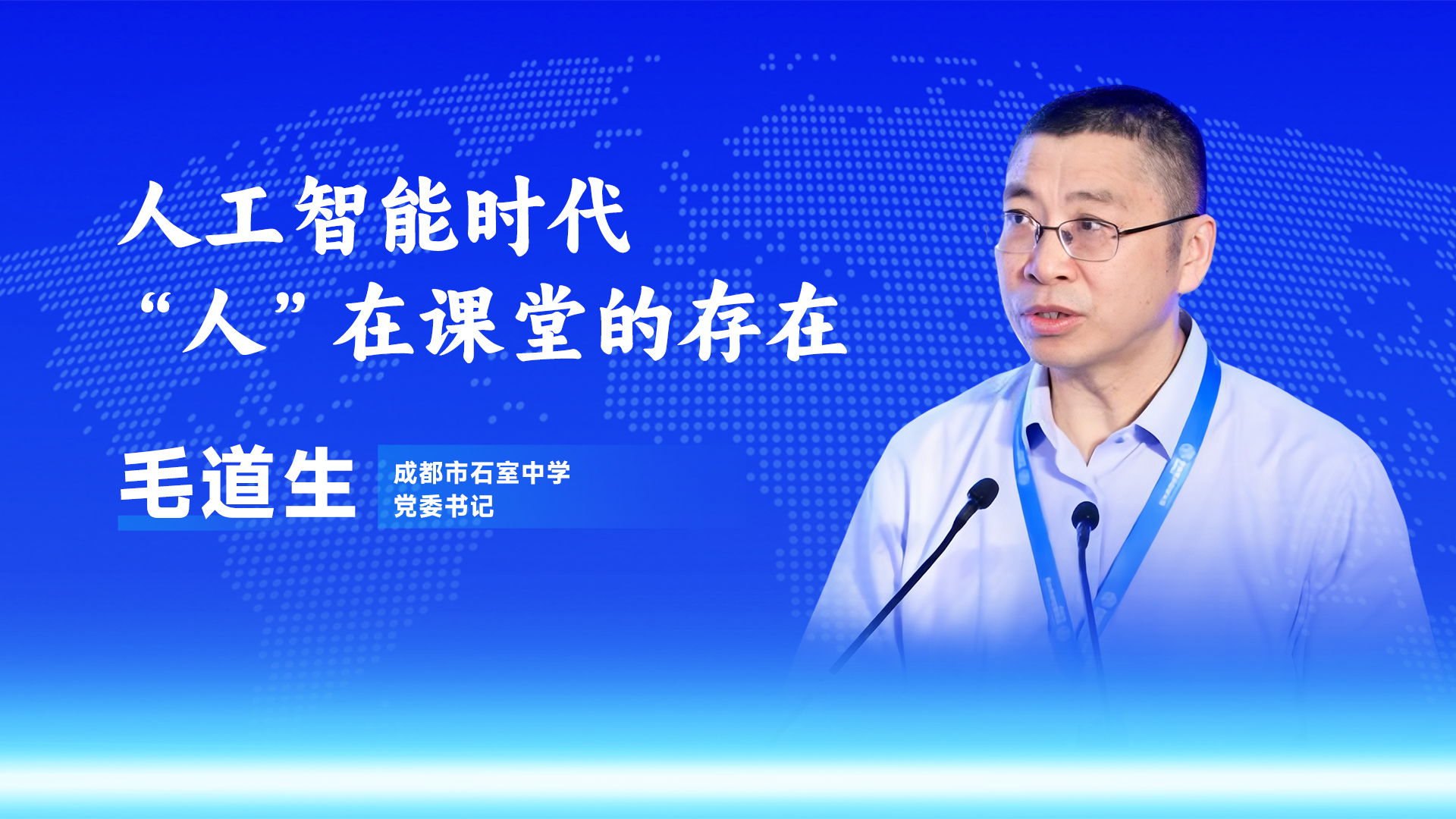 人工智能时代
“人”在课堂的存在

毛道生
成都市石室中学
党委书记